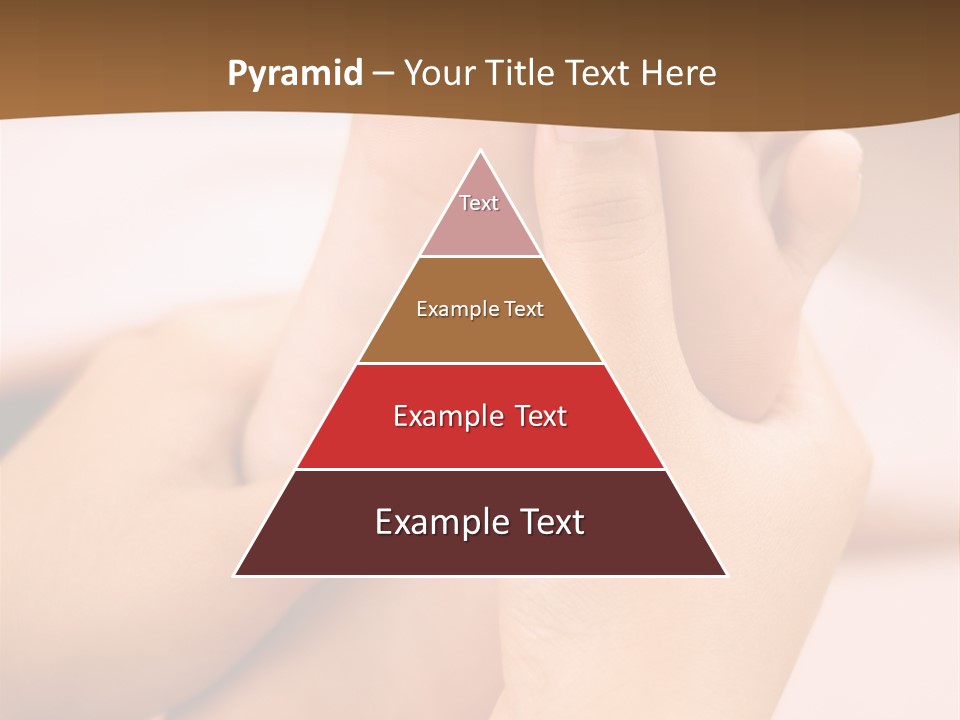 Pyramid – Your Title Text Here

Text

Example Text

Example Text

Example Text